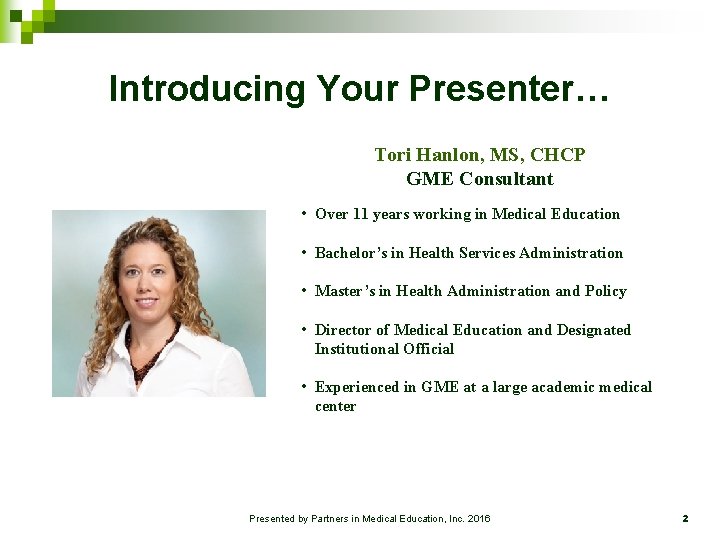 Introducing Your Presenter…

Tori Hanlon, MS, CHCP
GME Consultant

• Over 11 years working in Medical Education

• Bachelor's in Health Services Administration

• Master's in Health Administration and Policy

• Director of Medical Education and Designated Institutional Official

• Experienced in GME at a large academic medical center

Presented by Partners in Medical Education, Inc. 2016

2